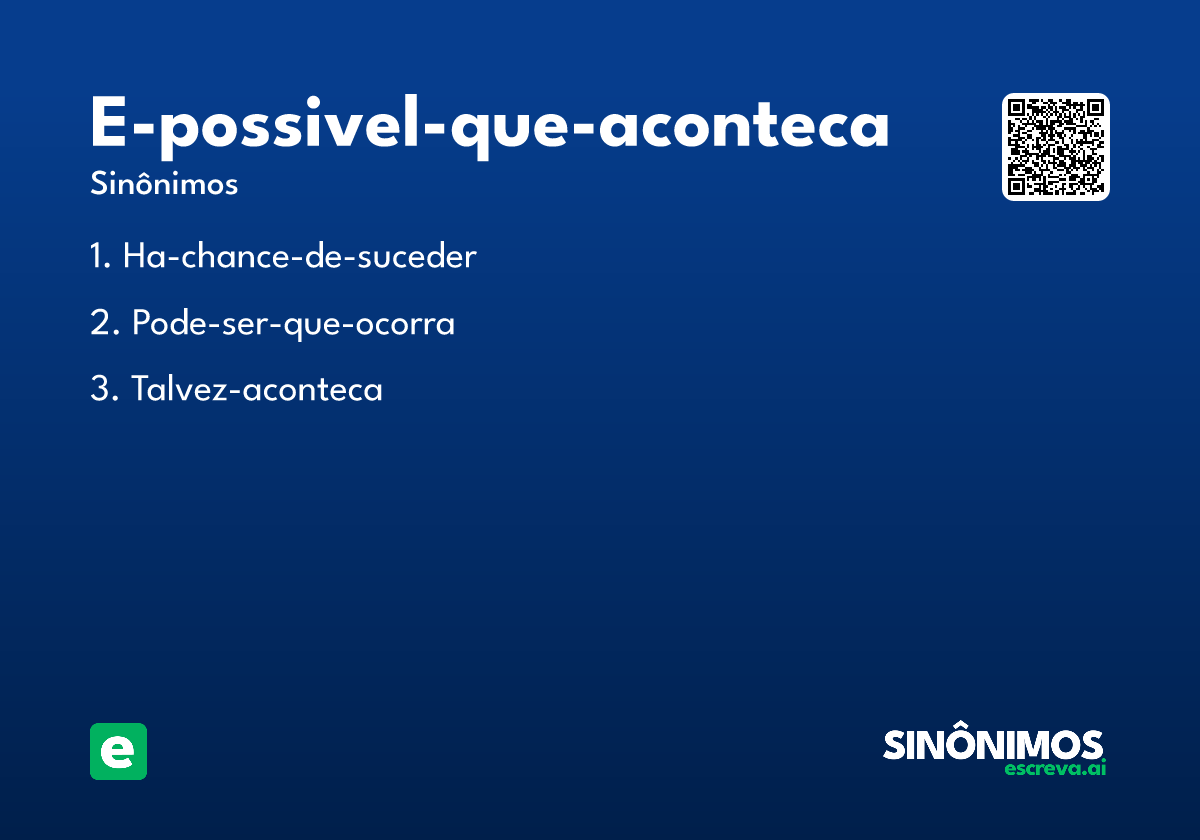 E-possivel-que-aconteca
Sinônimos

1. Ha-chance-de-suceder

2. Pode-ser-que-ocorra

3. Talvez-aconteca

e

SINÔNIMOS
escreva.ai